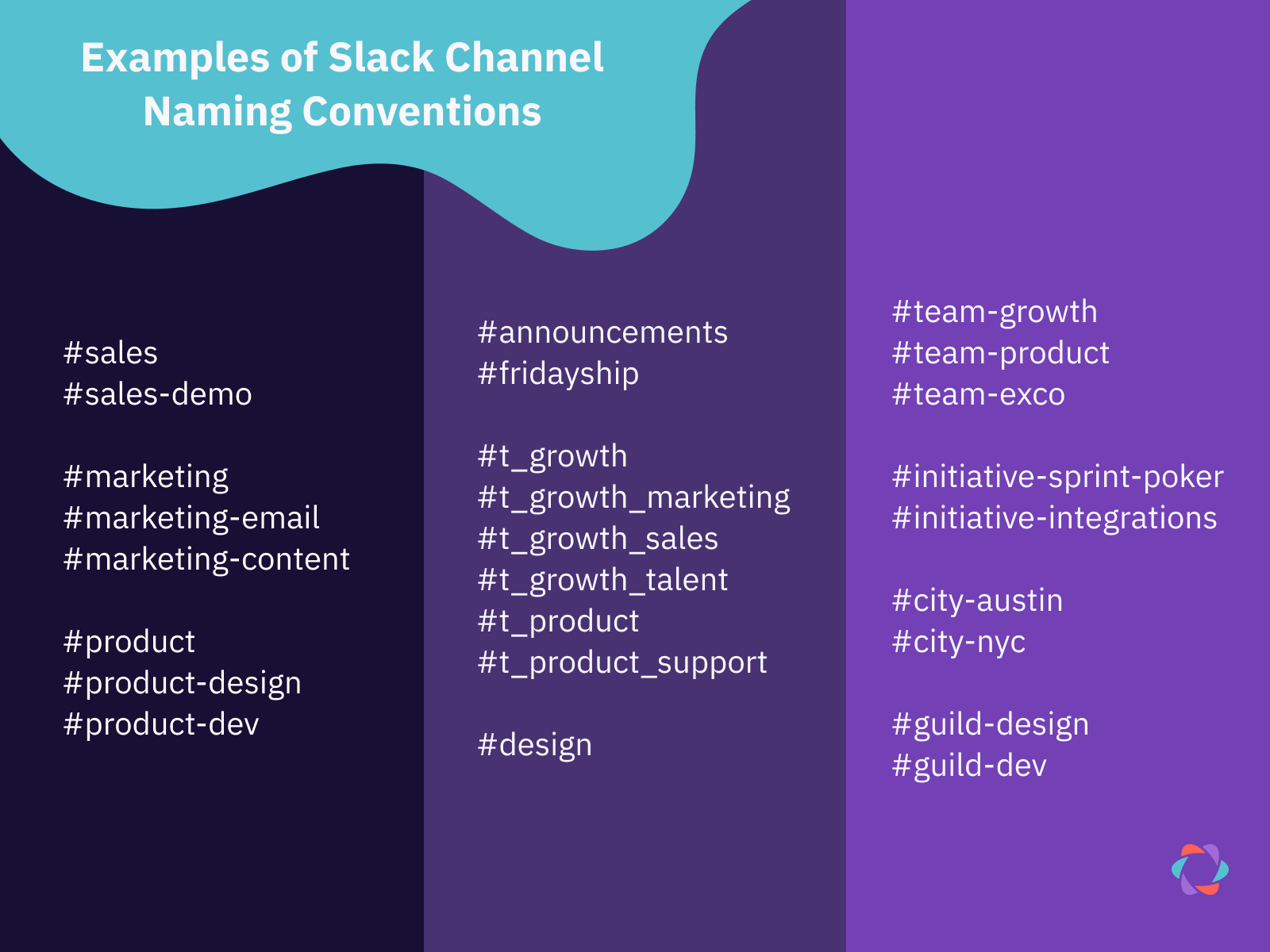 Examples of Slack Channel Naming Conventions

#sales
#sales-demo

#marketing
#marketing-email
#marketing-content

#product
#product-design
#product-dev

#announcements
#fridayship

#t_growth
#t_growth_marketing
#t_growth_sales
#t_growth_talent
#t_product
#t_product_support

#design

#team-growth
#team-product
#team-exco

#initiative-sprint-poker
#initiative-integrations

#city-austin
#city-nyc

#guild-design
#guild-dev